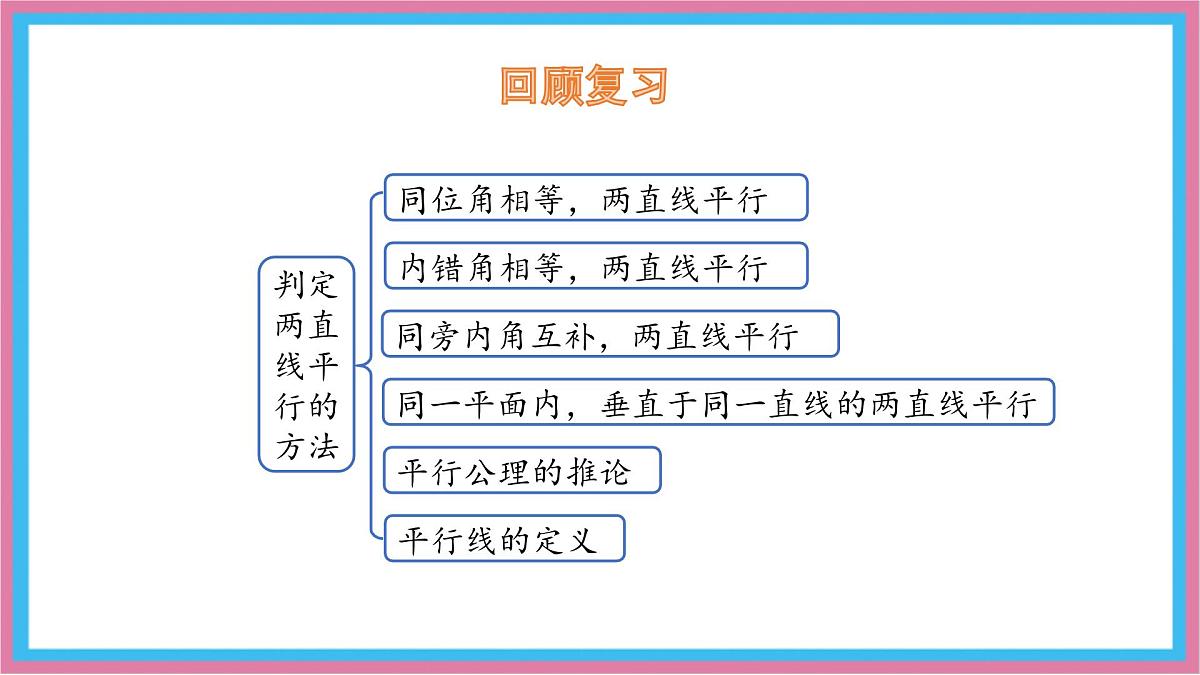 回顾复习

判定两直线平行的方法

同位角相等，两直线平行

内错角相等，两直线平行

同旁内角互补，两直线平行

同一平面内，垂直于同一直线的两直线平行

平行公理的推论

平行线的定义